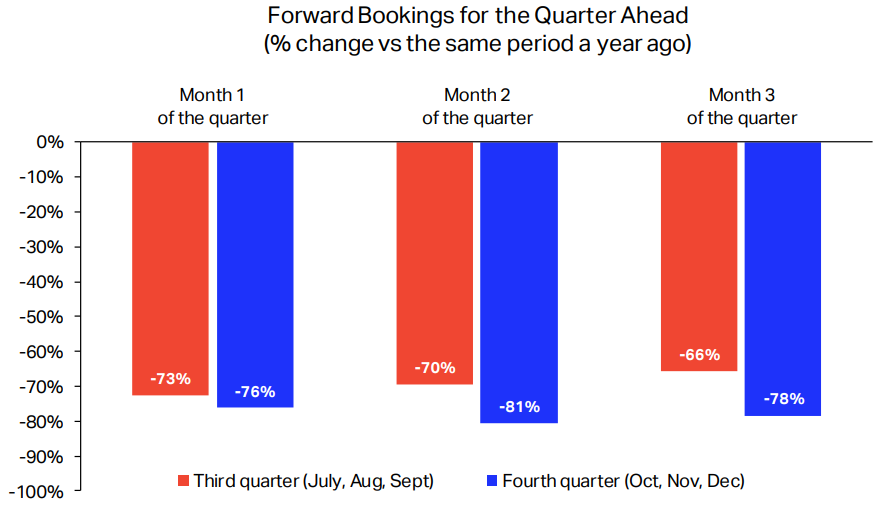 Forward Bookings for the Quarter Ahead
(% change vs the same period a year ago)

Month 1
of the quarter

Month 2
of the quarter

Month 3
of the quarter

0%
-10%
-20%
-30%
-40%
-50%
-60%
-70%
-80%
-90%
-100%

-73%
-76%
-70%
-81%
-66%
-78%

Third quarter (July, Aug, Sept)
Fourth quarter (Oct, Nov, Dec)